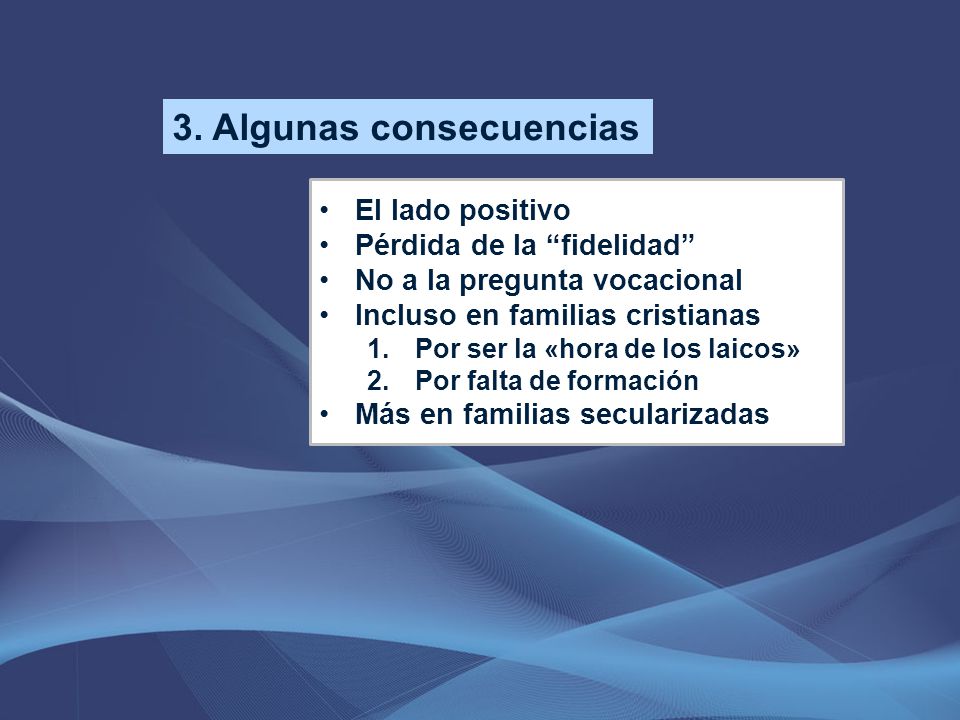 3. Algunas consecuencias

• El lado positivo
• Pérdida de la “fidelidad”
• No a la pregunta vocacional
• Incluso en familias cristianas
1. Por ser la «hora de los laicos»
2. Por falta de formación
• Más en familias secularizadas